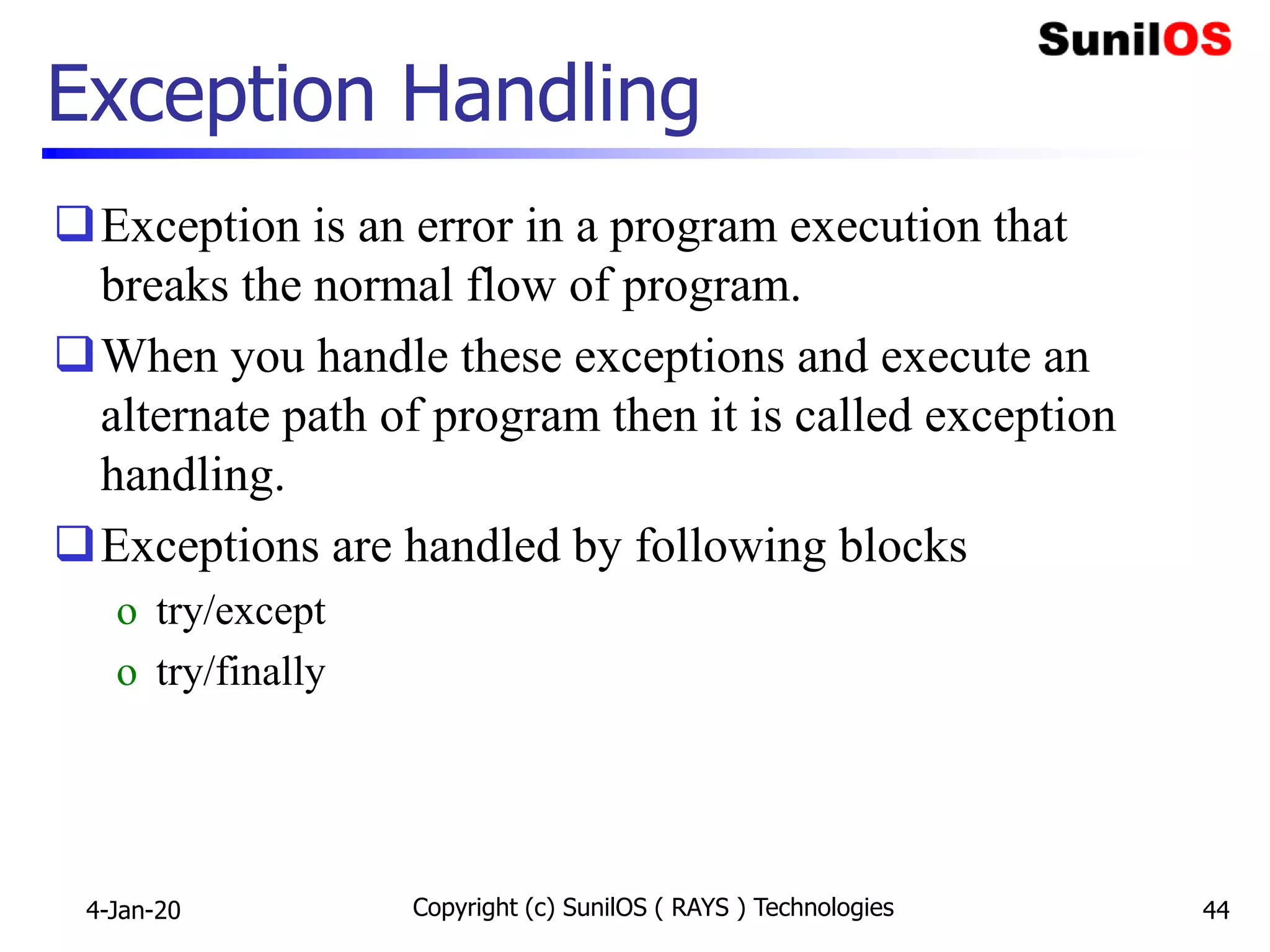 SunilOS

Exception Handling

❑ Exception is an error in a program execution that breaks the normal flow of program.

❑ When you handle these exceptions and execute an alternate path of program then it is called exception handling.

❑ Exceptions are handled by following blocks

o try/except

o try/finally

4-Jan-20

Copyright (c) SunilOS ( RAYS ) Technologies

44